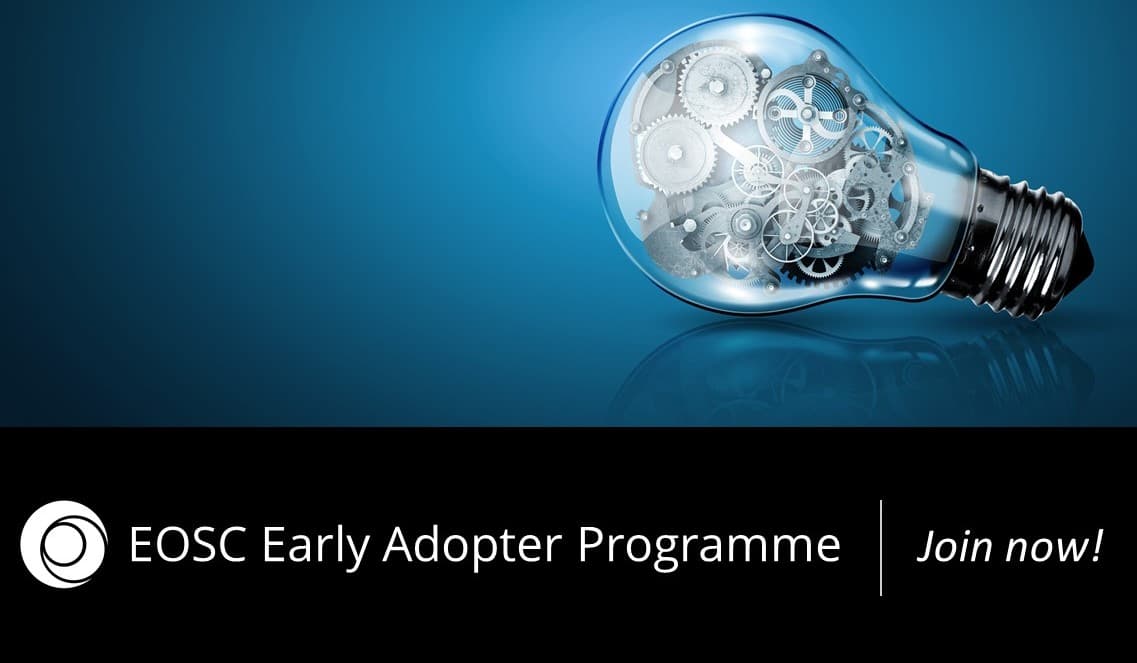 EOSC Early Adopter Programme

Join now!